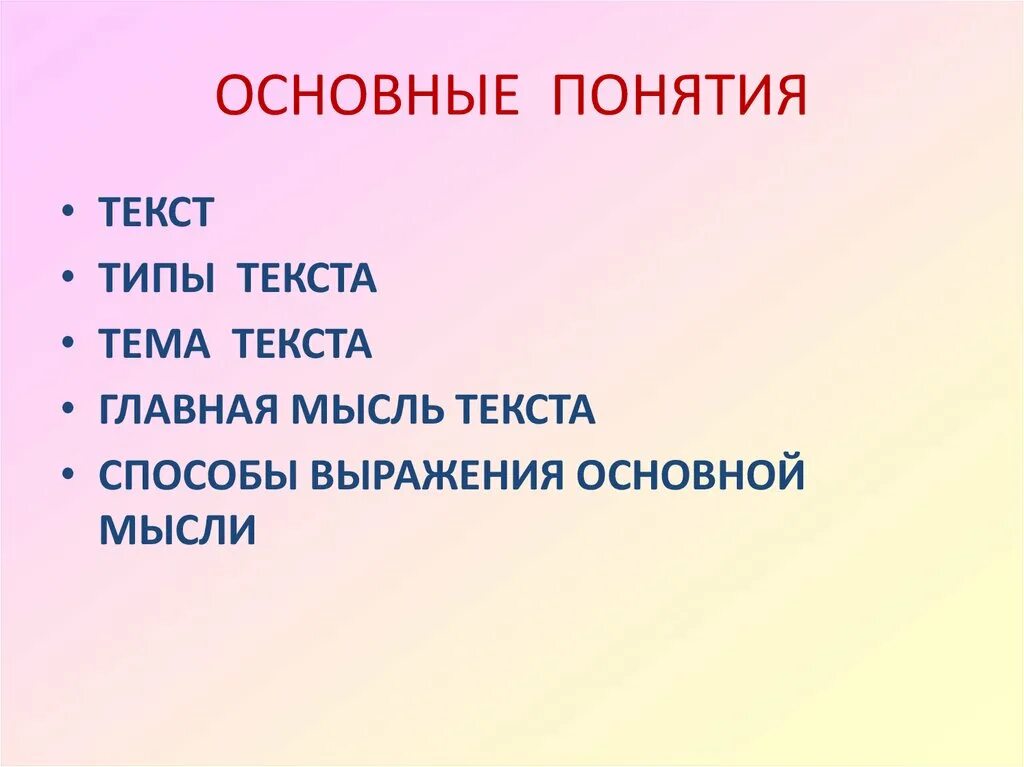 ОСНОВНЫЕ ПОНЯТИЯ

• ТЕКСТ
• ТИПЫ ТЕКСТА
• ТЕМА ТЕКСТА
• ГЛАВНАЯ МЫСЛЬ ТЕКСТА
• СПОСОБЫ ВЫРАЖЕНИЯ ОСНОВНОЙ МЫСЛИ